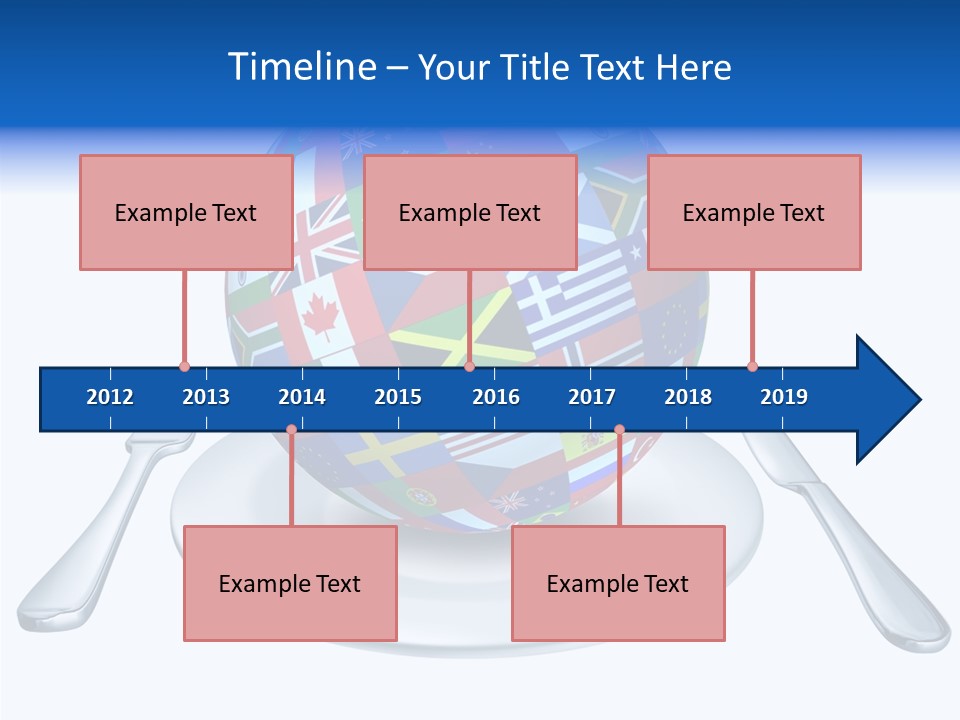 Timeline – Your Title Text Here

Example Text

Example Text

Example Text

2012 2013 2014 2015 2016 2017 2018 2019

Example Text

Example Text